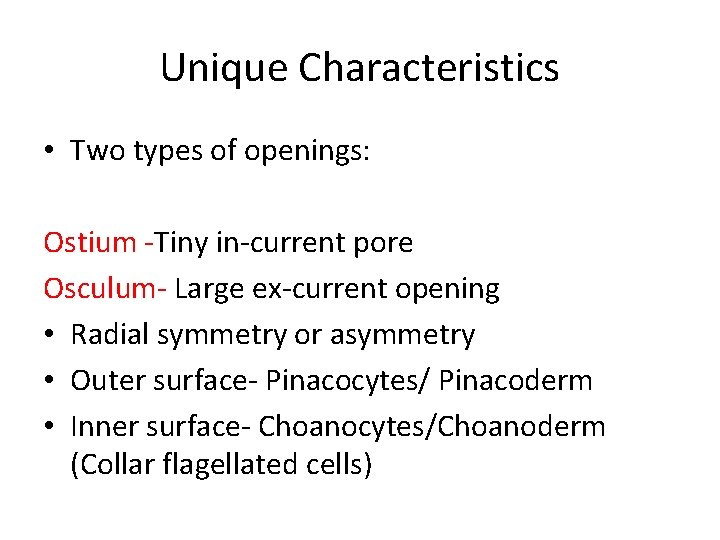 Unique Characteristics

• Two types of openings:

Ostium -Tiny in-current pore

Osculum- Large ex-current opening

• Radial symmetry or asymmetry

• Outer surface- Pinacocytes/ Pinacoderm

• Inner surface- Choanocytes/Choanoderm (Collar flagellated cells)